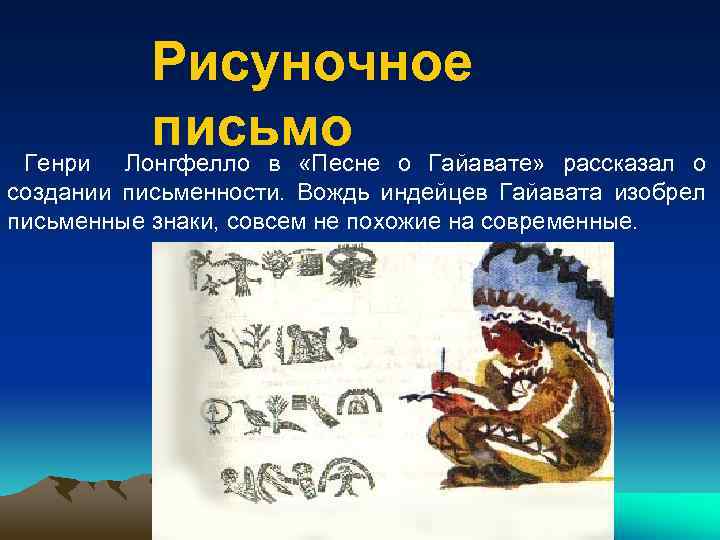 Рисуночное письмо

Генри Лонгфелло в «Песне о Гайавате» рассказал о создании письменности. Вождь индейцев Гайавата изобрел письменные знаки, совсем не похожие на современные.